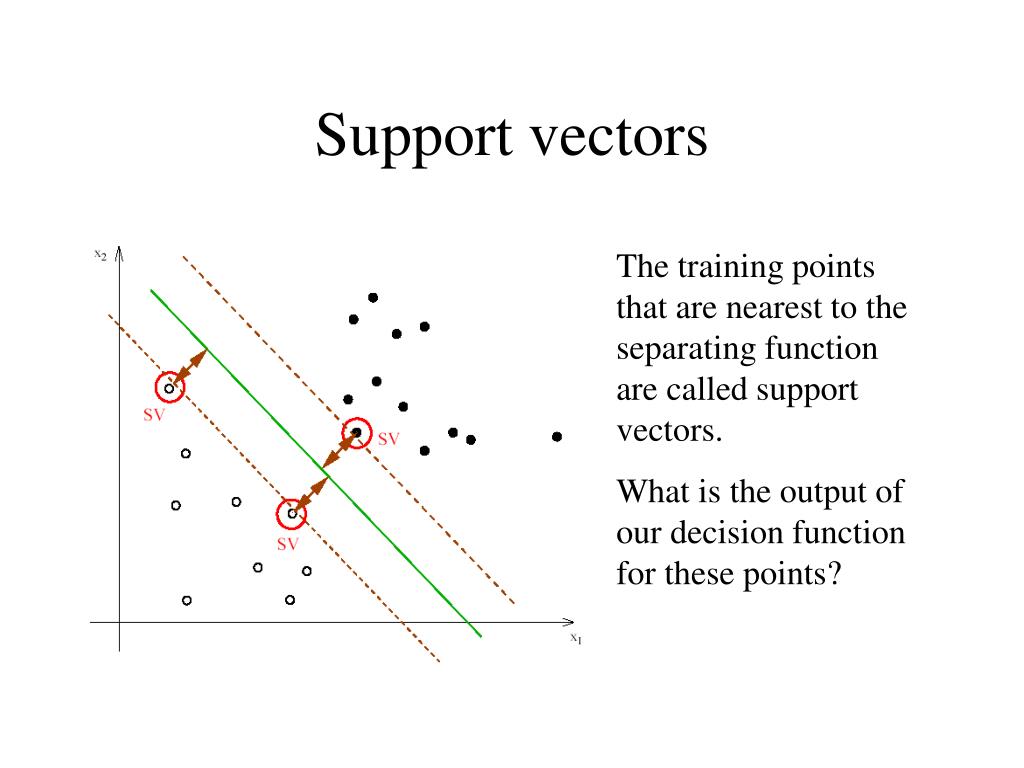 Support vectors

$x_2$

SV

SV

SV

$x_1$

The training points that are nearest to the separating function are called support vectors.

What is the output of our decision function for these points?